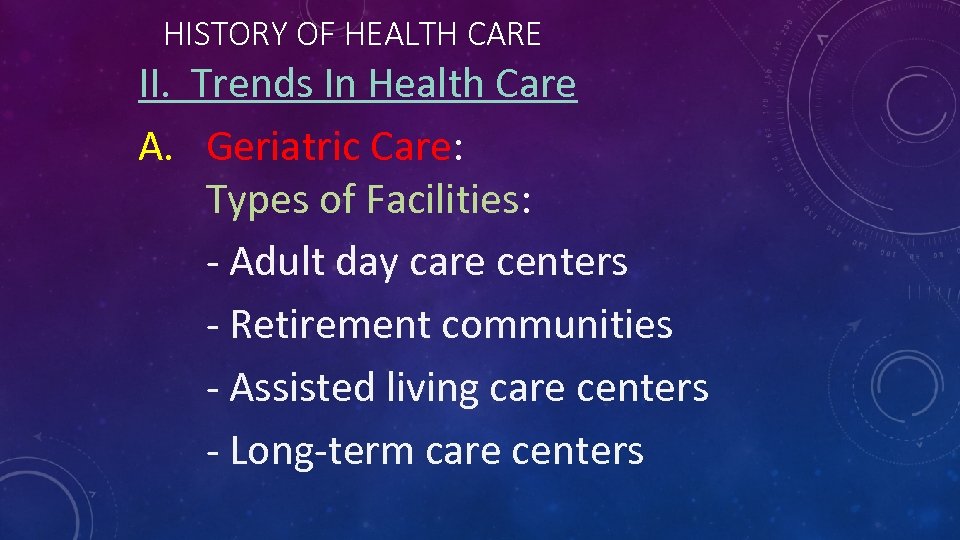 HISTORY OF HEALTH CARE

II. Trends In Health Care

A. Geriatric Care:
Types of Facilities:
- Adult day care centers
- Retirement communities
- Assisted living care centers
- Long-term care centers